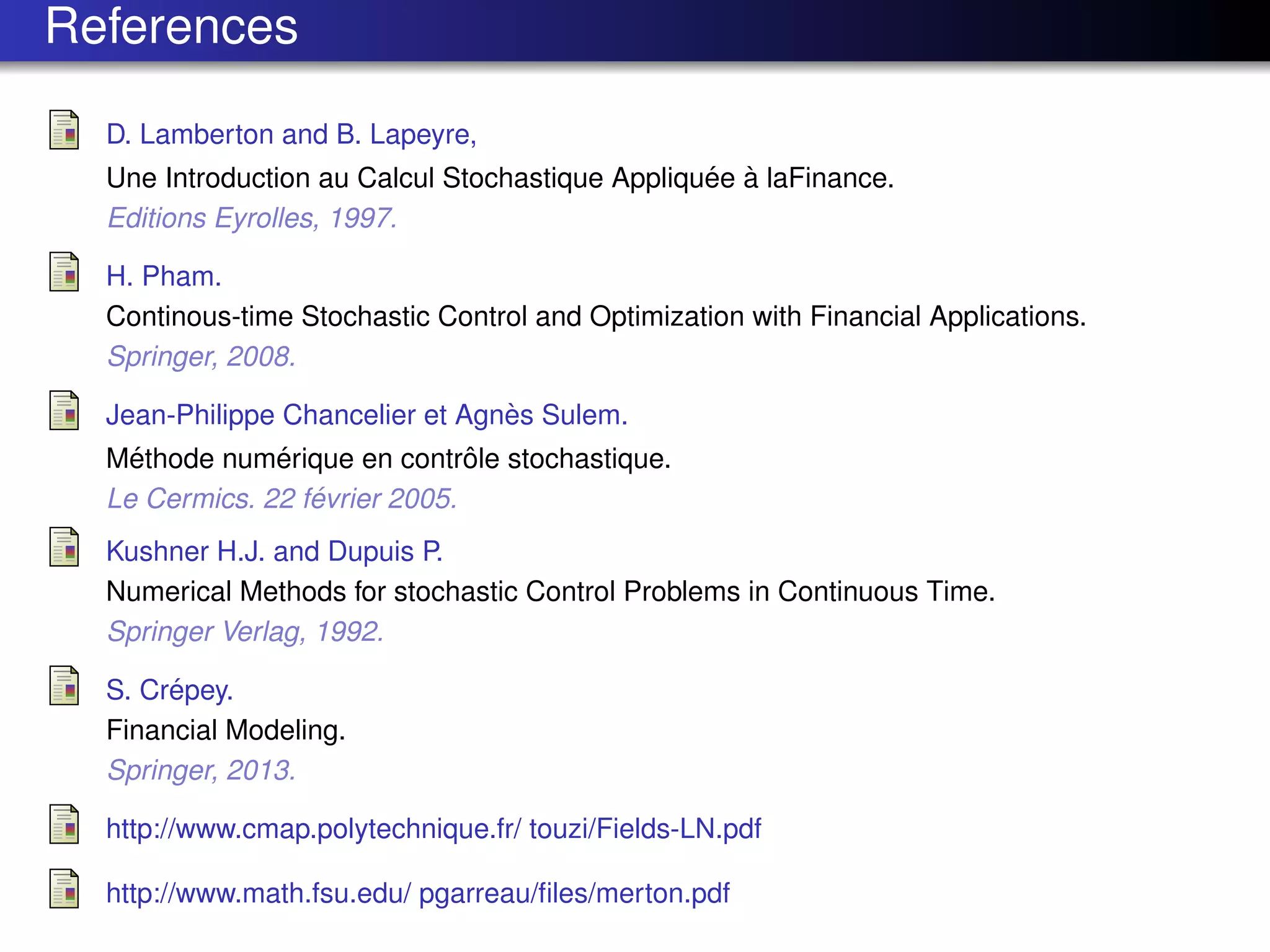 References

D. Lamberton and B. Lapeyre,
Une Introduction au Calcul Stochastique Appliquée à laFinance.
Editions Eyrolles, 1997.

H. Pham.
Continous-time Stochastic Control and Optimization with Financial Applications.
Springer, 2008.

Jean-Philippe Chancelier et Agnès Sulem.
Méthode numérique en contrôle stochastique.
Le Cermics. 22 février 2005.

Kushner H.J. and Dupuis P.
Numerical Methods for stochastic Control Problems in Continuous Time.
Springer Verlag, 1992.

S. Crépey.
Financial Modeling.
Springer, 2013.

http://www.cmap.polytechnique.fr/ touzi/Fields-LN.pdf

http://www.math.fsu.edu/ pgarreau/files/merton.pdf